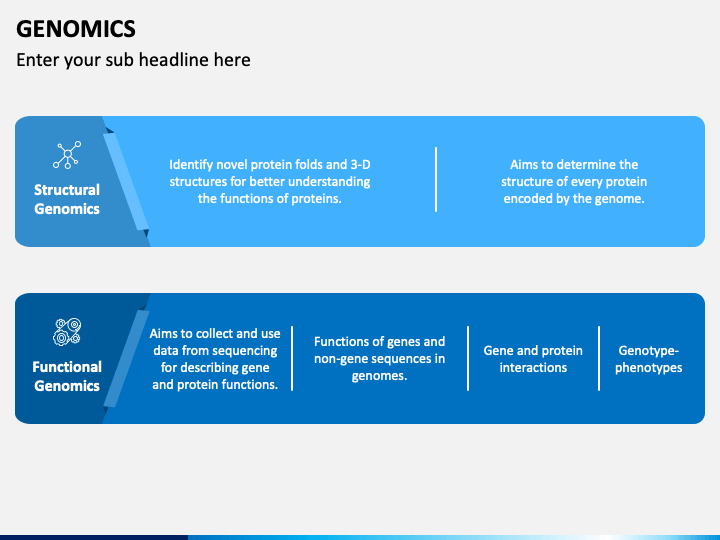 GENOMICS

Enter your sub headline here

Structural Genomics

Identify novel protein folds and 3-D structures for better understanding the functions of proteins.

Aims to determine the structure of every protein encoded by the genome.

Functional Genomics

Aims to collect and use data from sequencing for describing gene and protein functions.

Functions of genes and non-gene sequences in genomes.

Gene and protein interactions

Genotype-phenotypes